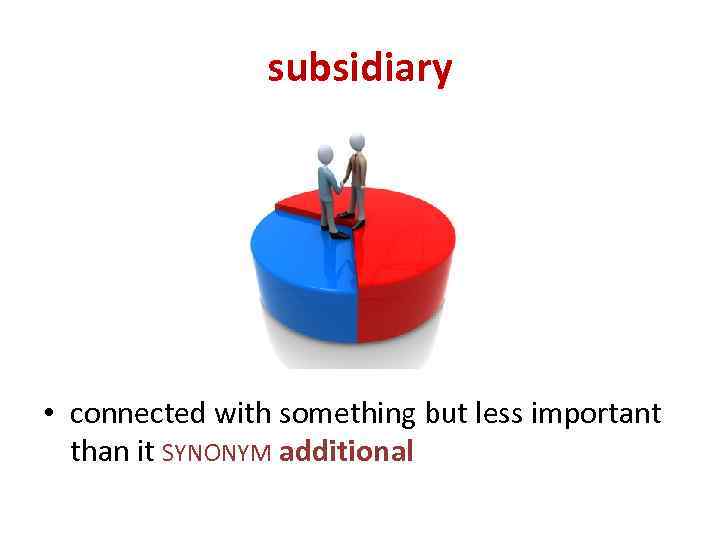 subsidiary

• connected with something but less important than it SYNONYM additional